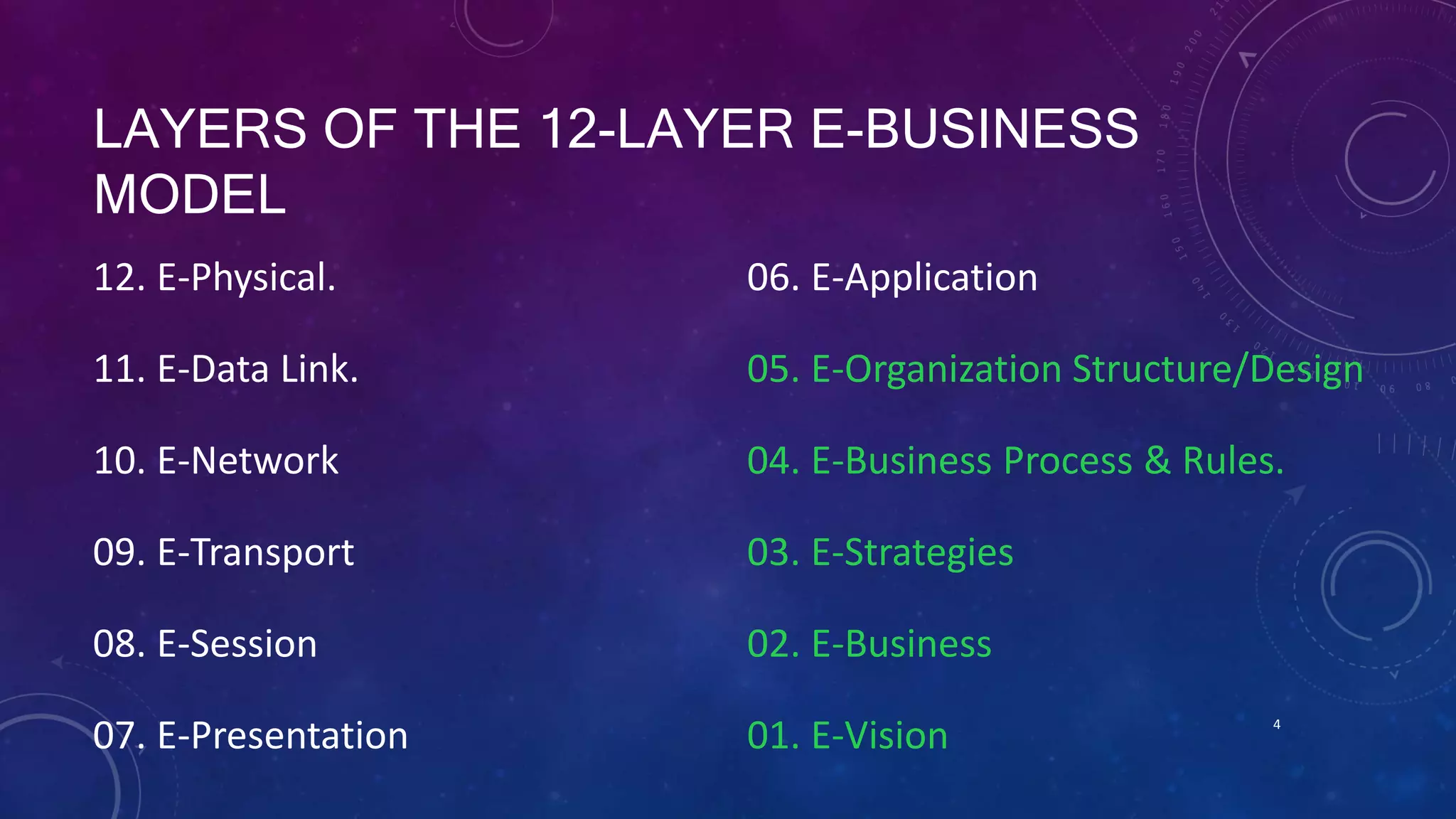 LAYERS OF THE 12-LAYER E-BUSINESS MODEL

12. E-Physical.

11. E-Data Link.

10. E-Network

09. E-Transport

08. E-Session

07. E-Presentation

06. E-Application

05. E-Organization Structure/Design

04. E-Business Process & Rules.

03. E-Strategies

02. E-Business

01. E-Vision

4